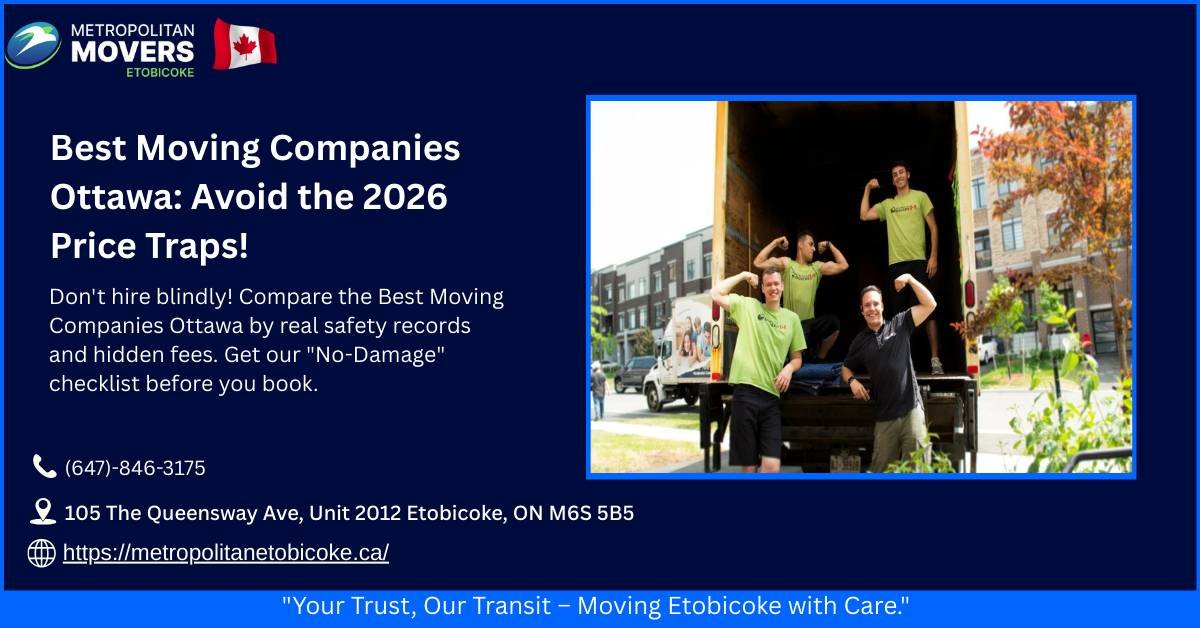 METROPOLITAN
MOVERS
ETOBICOKE

Best Moving Companies Ottawa: Avoid the 2026 Price Traps!

Don't hire blindly! Compare the Best Moving Companies Ottawa by real safety records and hidden fees. Get our "No-Damage" checklist before you book.

(647)-846-3175

105 The Queensway Ave, Unit 2012 Etobicoke, ON M6S 5B5

https://metropolitanetobicoke.ca/

"Your Trust, Our Transit – Moving Etobicoke with Care."